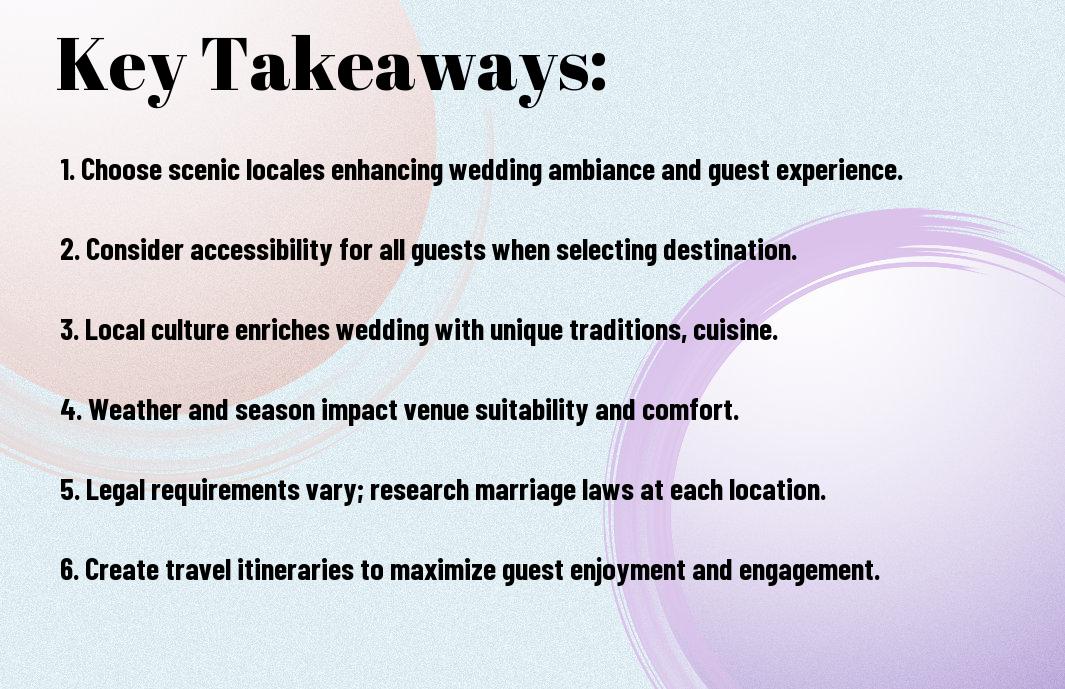 Key Takeaways:

1. Choose scenic locales enhancing wedding ambiance and guest experience.

2. Consider accessibility for all guests when selecting destination.

3. Local culture enriches wedding with unique traditions, cuisine.

4. Weather and season impact venue suitability and comfort.

5. Legal requirements vary; research marriage laws at each location.

6. Create travel itineraries to maximize guest enjoyment and engagement.